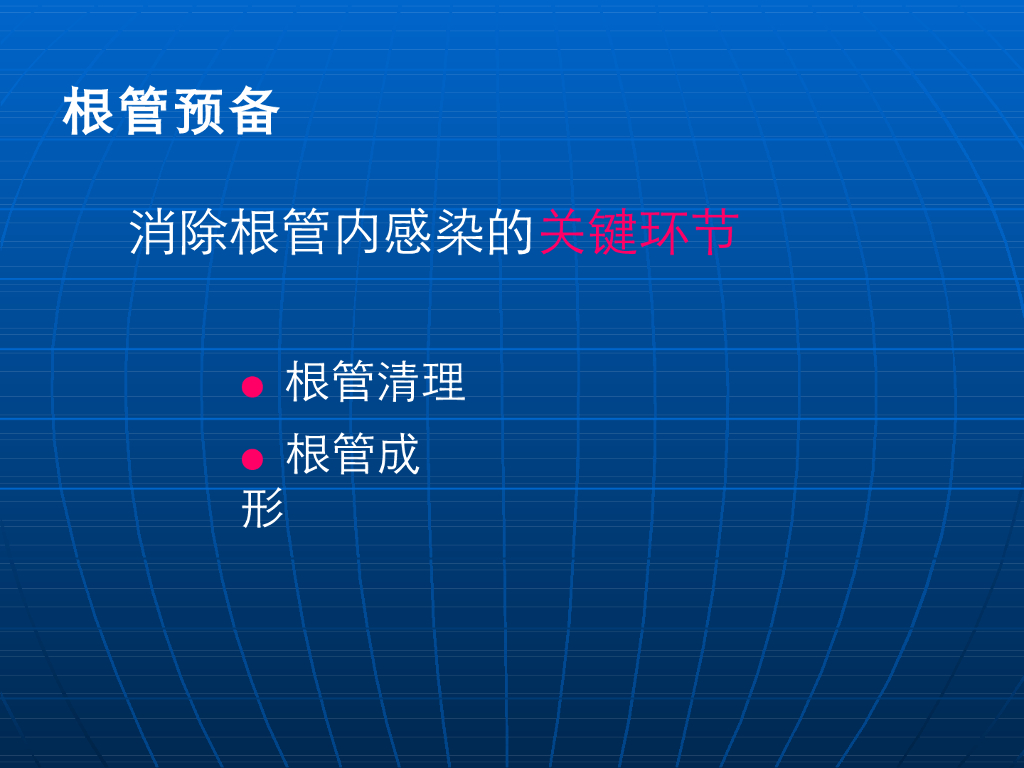 根管预备

消除根管内感染的关键环节

● 根管清理

● 根管成形